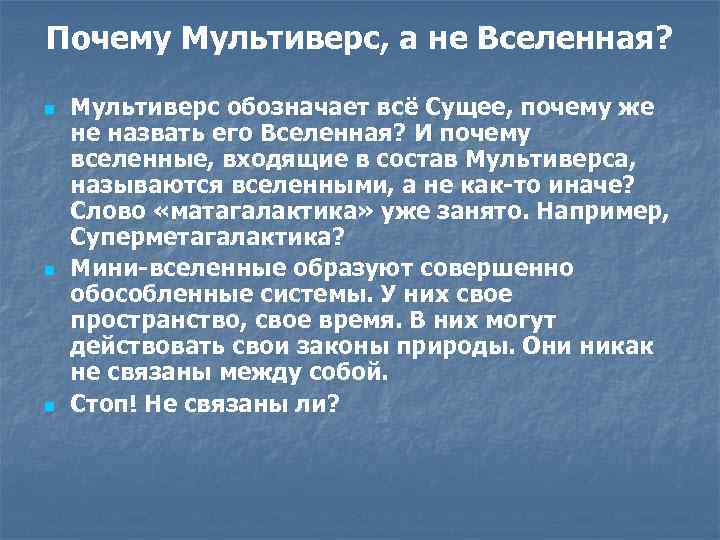 Почему Мультиверс, а не Вселенная?

Мультиверс обозначает всё Сущее, почему же не назвать его Вселенная? И почему вселенные, входящие в состав Мультиверса, называются вселенными, а не как-то иначе? Слово «матагалактика» уже занято. Например, Суперметагалактика?

Мини-вселенные образуют совершенно обособленные системы. У них свое пространство, свое время. В них могут действовать свои законы природы. Они никак не связаны между собой.

Стоп! Не связаны ли?